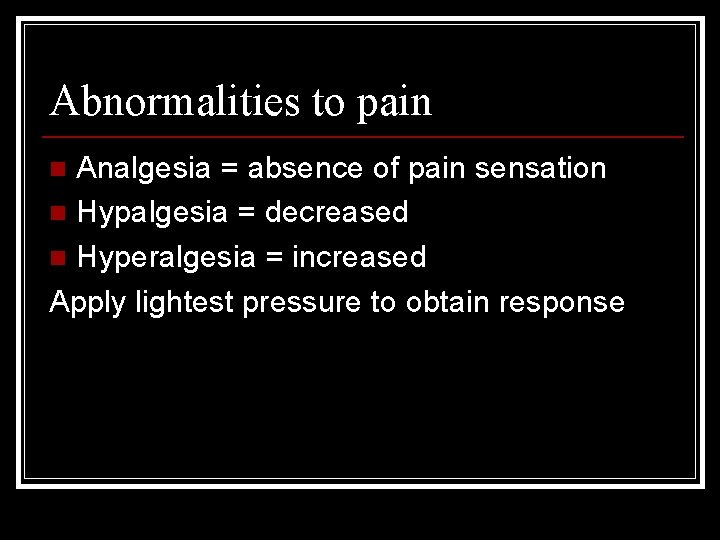 Abnormalities to pain

- Analgesia = absence of pain sensation
- Hypalgesia = decreased
- Hyperalgesia = increased

Apply lightest pressure to obtain response